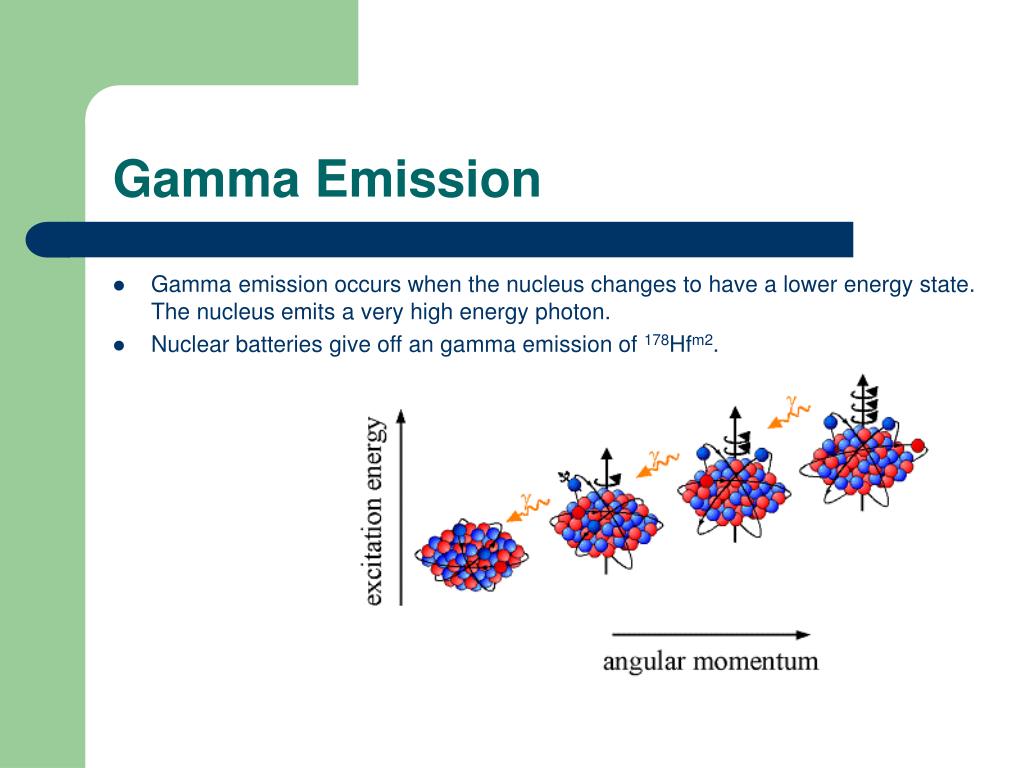 Gamma Emission

- Gamma emission occurs when the nucleus changes to have a lower energy state. The nucleus emits a very high energy photon.
- Nuclear batteries give off an gamma emission of $^{178}Hf^{m2}$.

excitation energy

$\gamma$

$\gamma$

$\gamma$

angular momentum